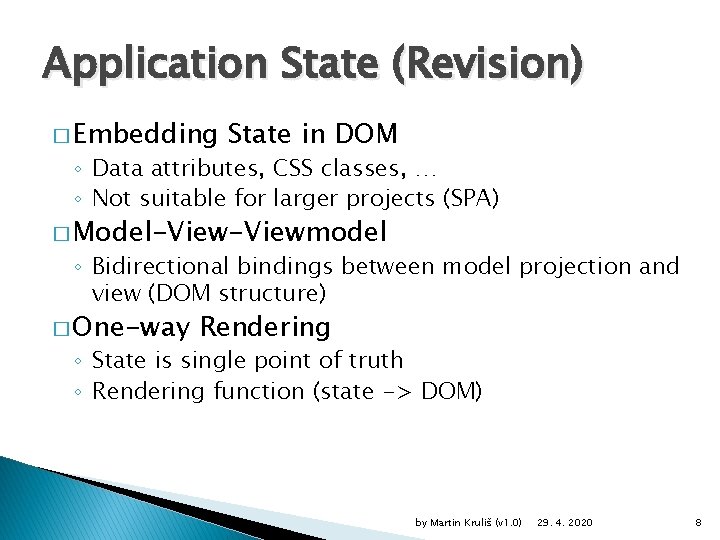 Application State (Revision)

□ Embedding State in DOM
◦ Data attributes, CSS classes, …
◦ Not suitable for larger projects (SPA)

□ Model-View-Viewmodel
◦ Bidirectional bindings between model projection and view (DOM structure)

□ One-way Rendering
◦ State is single point of truth
◦ Rendering function (state -> DOM)

by Martin Kruliš (v1.0) 29. 4. 2020 8